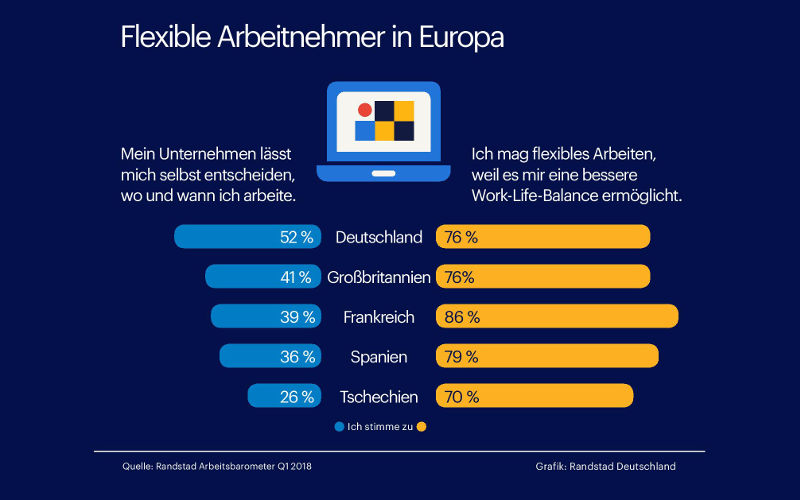 Flexible Arbeitnehmer in Europa

Mein Unternehmen lässt mich selbst entscheiden, wo und wann ich arbeite.

Ich mag flexibles Arbeiten, weil es mir eine bessere Work-Life-Balance ermöglicht.

52 % Deutschland 76 %

41 % Großbritannien 76%

39 % Frankreich 86 %

36 % Spanien 79 %

26 % Tschechien 70 %

Ich stimme zu

Quelle: Randstad Arbeitsbarometer Q1 2018

Grafik: Randstad Deutschland